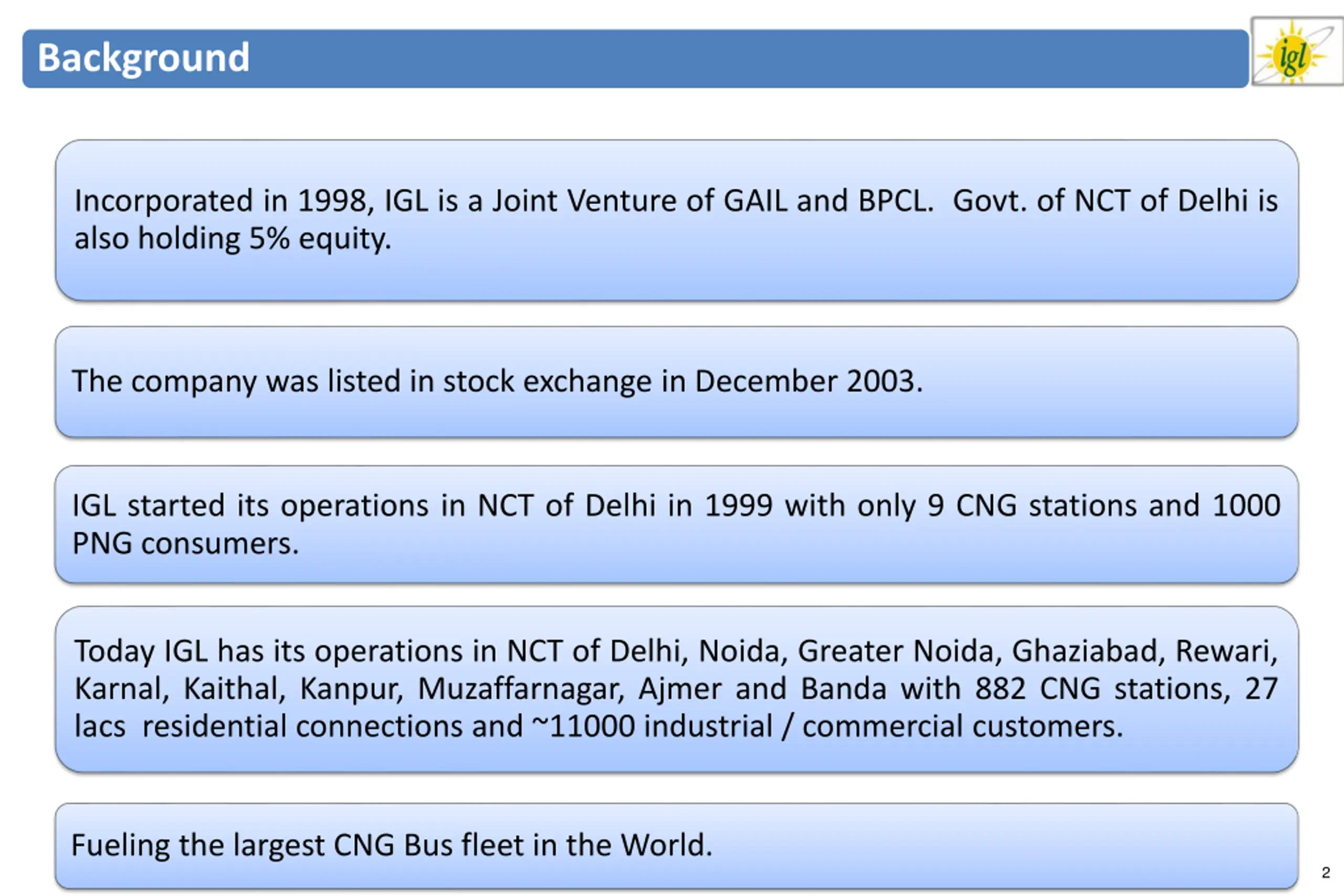 Background

igl

Incorporated in 1998, IGL is a Joint Venture of GAIL and BPCL. Govt. of NCT of Delhi is also holding 5% equity.

The company was listed in stock exchange in December 2003.

IGL started its operations in NCT of Delhi in 1999 with only 9 CNG stations and 1000 PNG consumers.

Today IGL has its operations in NCT of Delhi, Noida, Greater Noida, Ghaziabad, Rewari, Karnal, Kaithal, Kanpur, Muzaffarnagar, Ajmer and Banda with 882 CNG stations, 27 lacs residential connections and ~11000 industrial / commercial customers.

Fueling the largest CNG Bus fleet in the World.

2